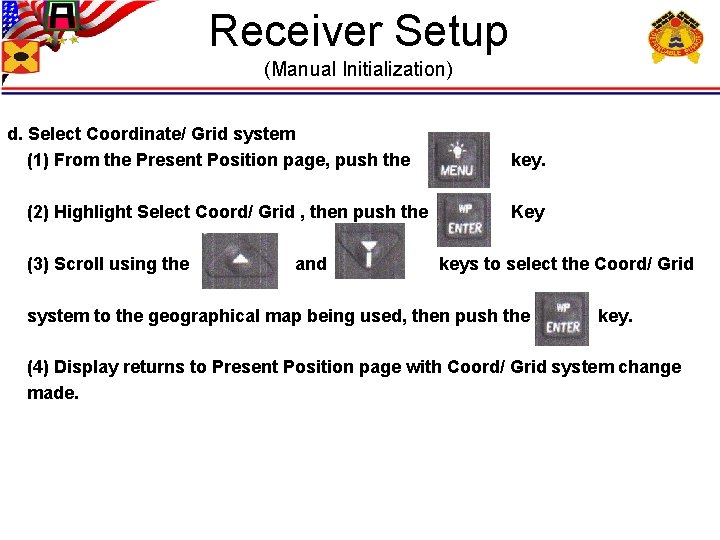 Receiver Setup
(Manual Initialization)

d. Select Coordinate/ Grid system
(1) From the Present Position page, push the MENU key.

(2) Highlight Select Coord/ Grid , then push the WP ENTER Key

(3) Scroll using the and keys to select the Coord/ Grid system to the geographical map being used, then push the WP ENTER key.

(4) Display returns to Present Position page with Coord/ Grid system change made.